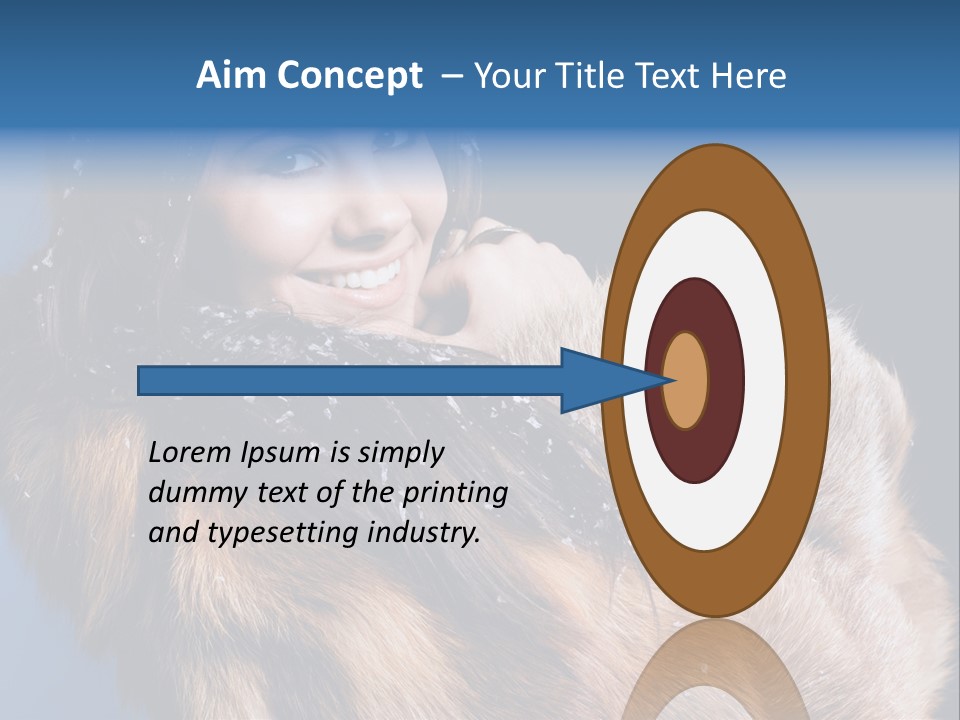 Aim Concept – Your Title Text Here

Lorem Ipsum is simply dummy text of the printing and typesetting industry.